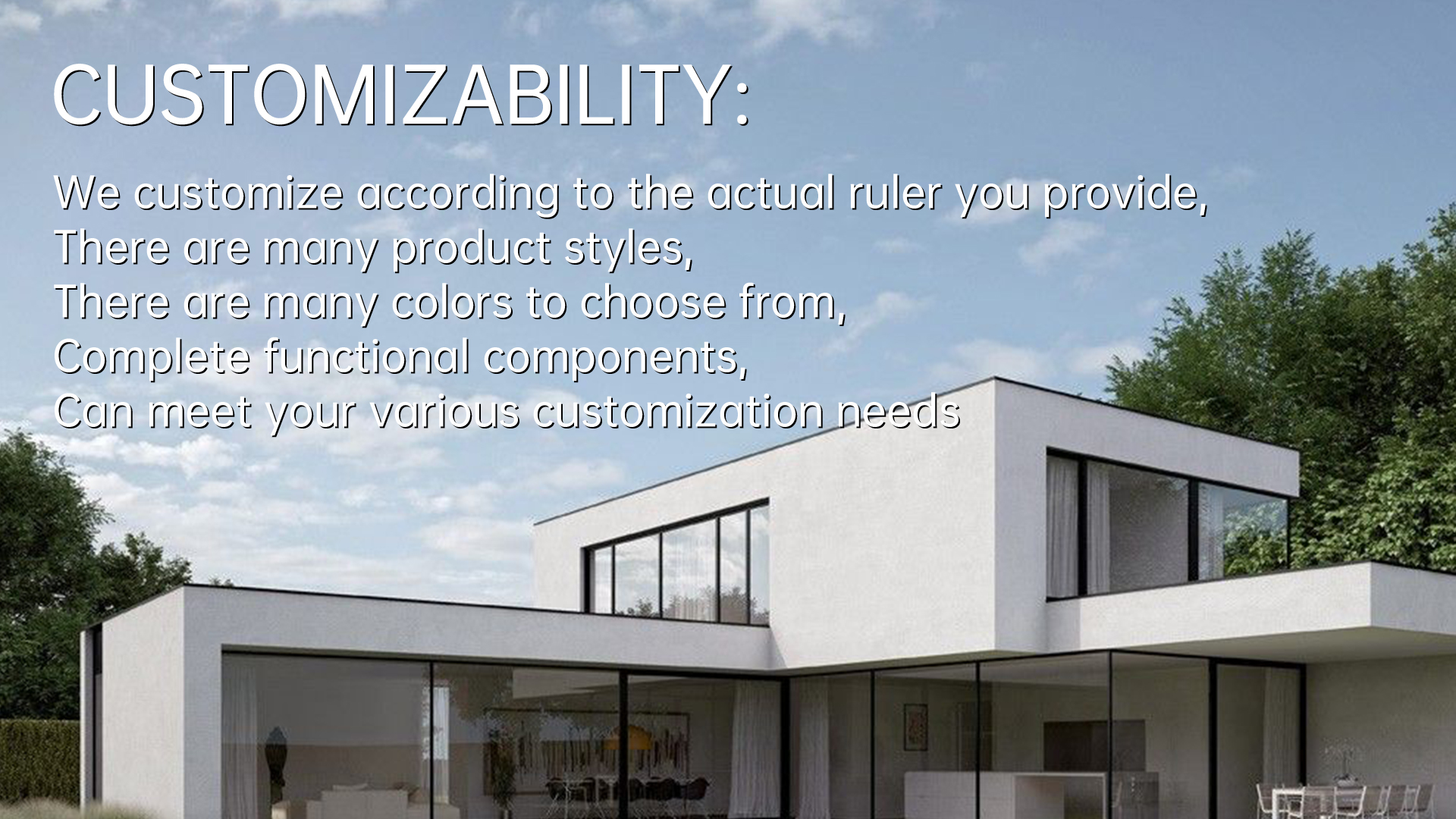 CUSTOMIZABILITY:

We customize according to the actual ruler you provide,
There are many product styles,
There are many colors to choose from,
Complete functional components,
Can meet your various customization needs